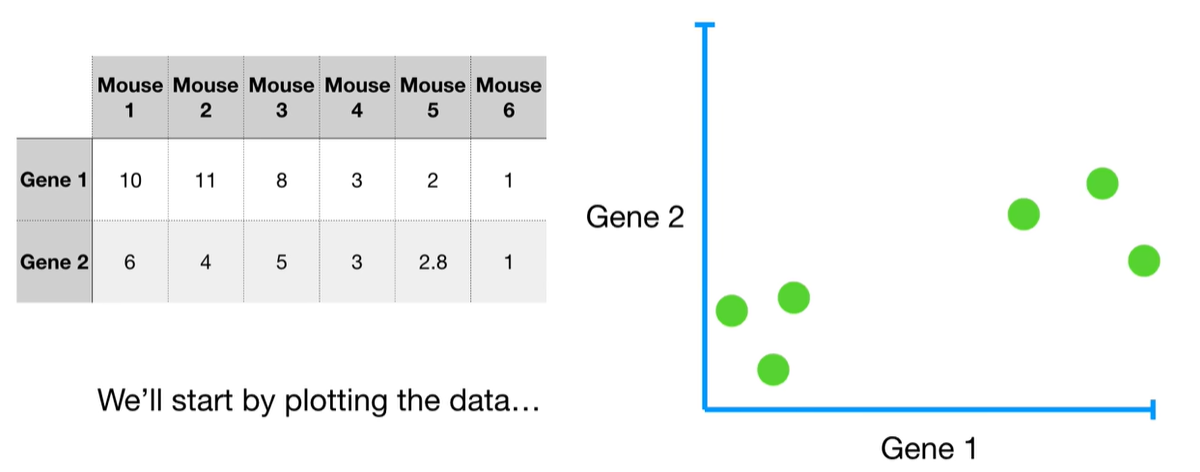 | | Mouse 1 | Mouse 2 | Mouse 3 | Mouse 4 | Mouse 5 | Mouse 6 |
|---|---|---|---|---|---|---|
| Gene 1 | 10 | 11 | 8 | 3 | 2 | 1 |
| Gene 2 | 6 | 4 | 5 | 3 | 2.8 | 1 |

We'll start by plotting the data…

Gene 2

Gene 1